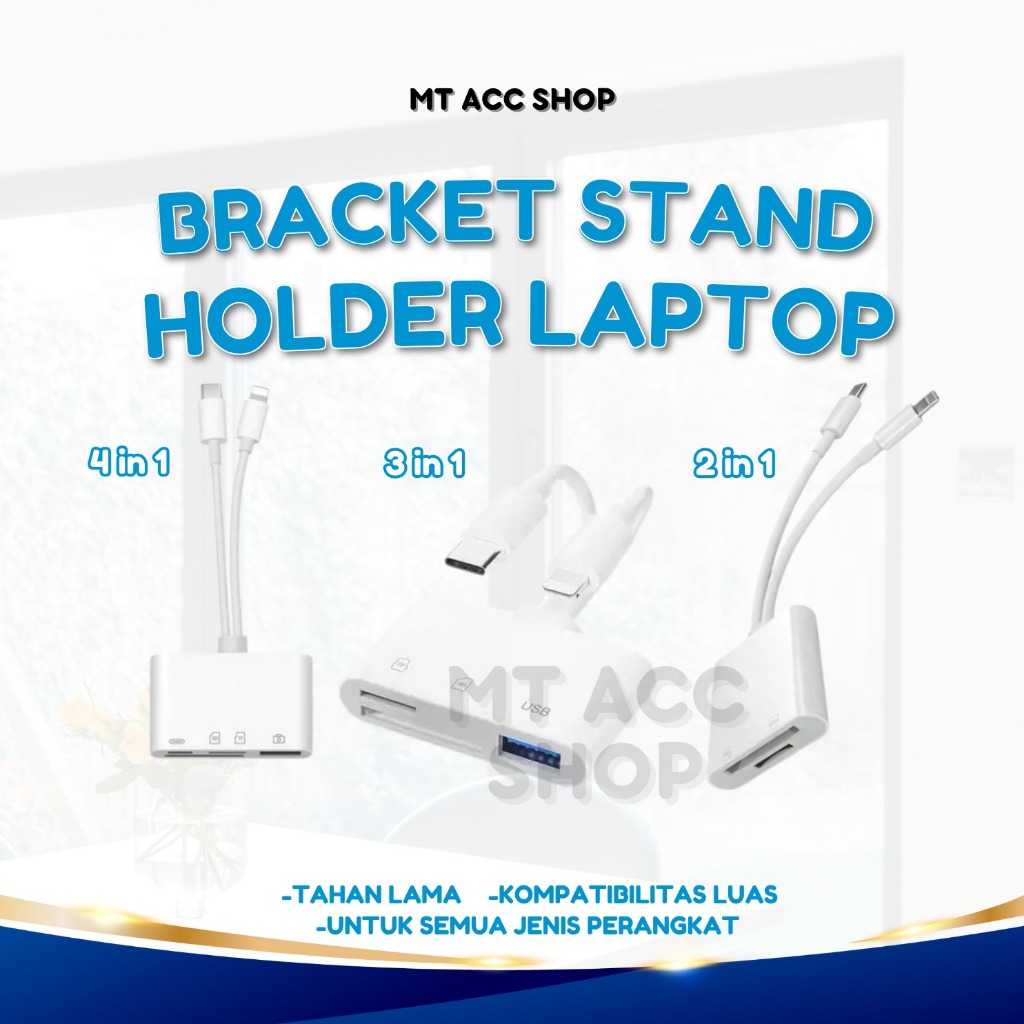 MT ACC SHOP

BRACKET STAND HOLDER LAPTOP

4 in 1

3 in 1

2 in 1

USB

MT ACC SHOP

-TAHAN LAMA -KOMPATIBILITAS LUAS
-UNTUK SEMUA JENIS PERANGKAT